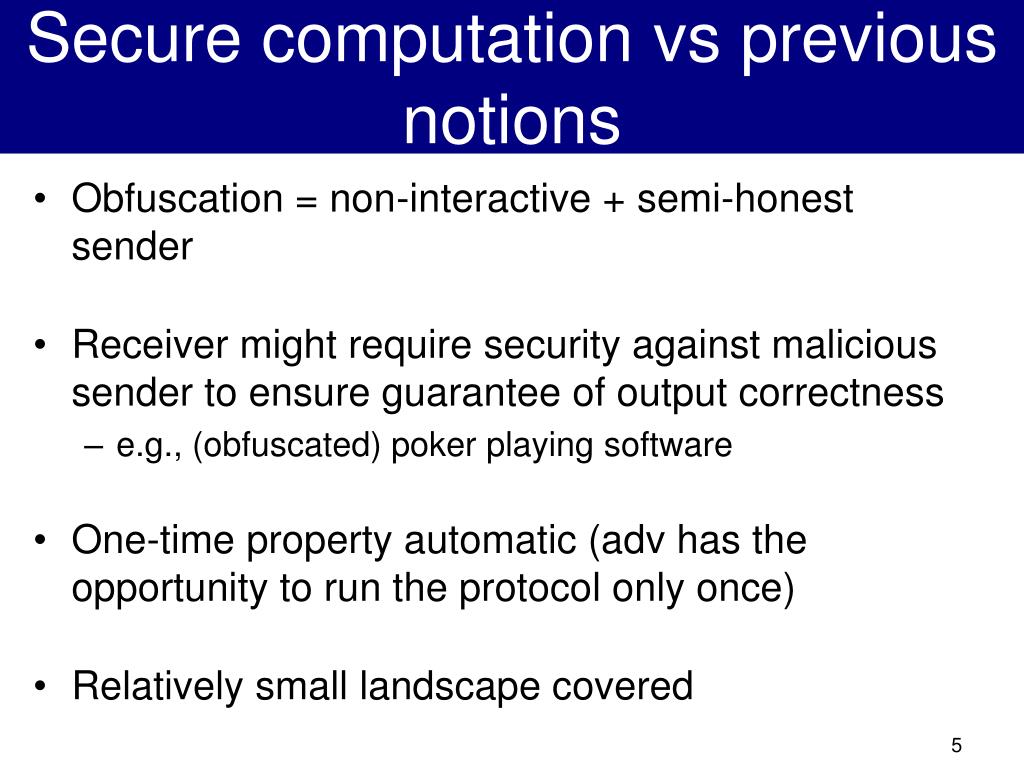 Secure computation vs previous notions

• Obfuscation = non-interactive + semi-honest sender

• Receiver might require security against malicious sender to ensure guarantee of output correctness
– e.g., (obfuscated) poker playing software

• One-time property automatic (adv has the opportunity to run the protocol only once)

• Relatively small landscape covered

5